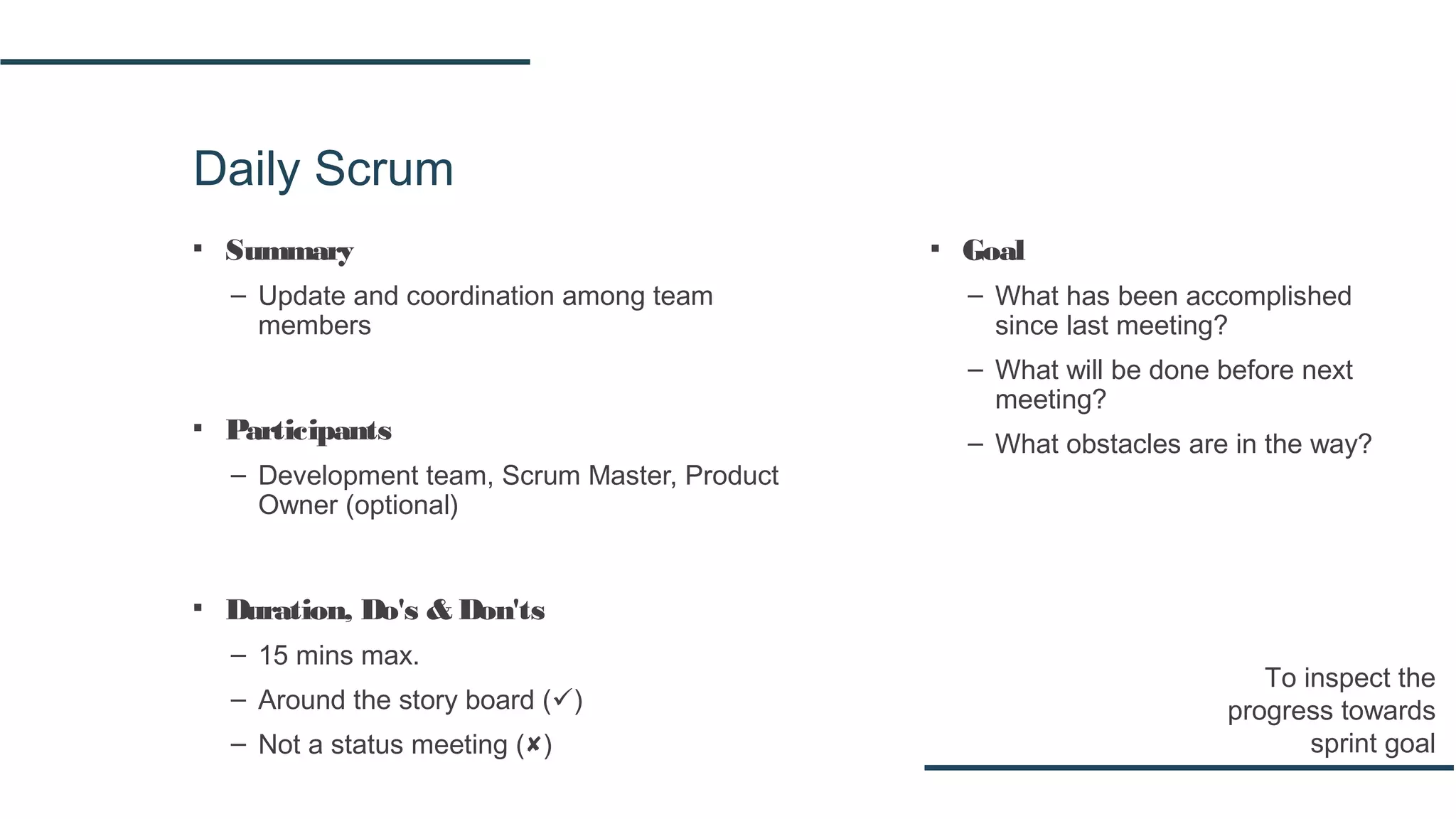 Daily Scrum

▪ Summary
– Update and coordination among team members

▪ Participants
– Development team, Scrum Master, Product Owner (optional)

▪ Duration, Do's & Don'ts
– 15 mins max.
– Around the story board (✓)
– Not a status meeting (✘)

▪ Goal
– What has been accomplished since last meeting?
– What will be done before next meeting?
– What obstacles are in the way?

To inspect the progress towards sprint goal